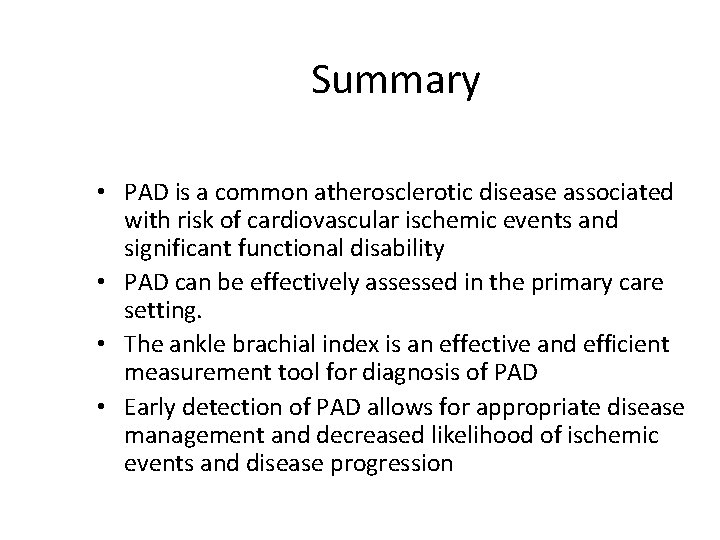 Summary

• PAD is a common atherosclerotic disease associated with risk of cardiovascular ischemic events and significant functional disability
• PAD can be effectively assessed in the primary care setting.
• The ankle brachial index is an effective and efficient measurement tool for diagnosis of PAD
• Early detection of PAD allows for appropriate disease management and decreased likelihood of ischemic events and disease progression